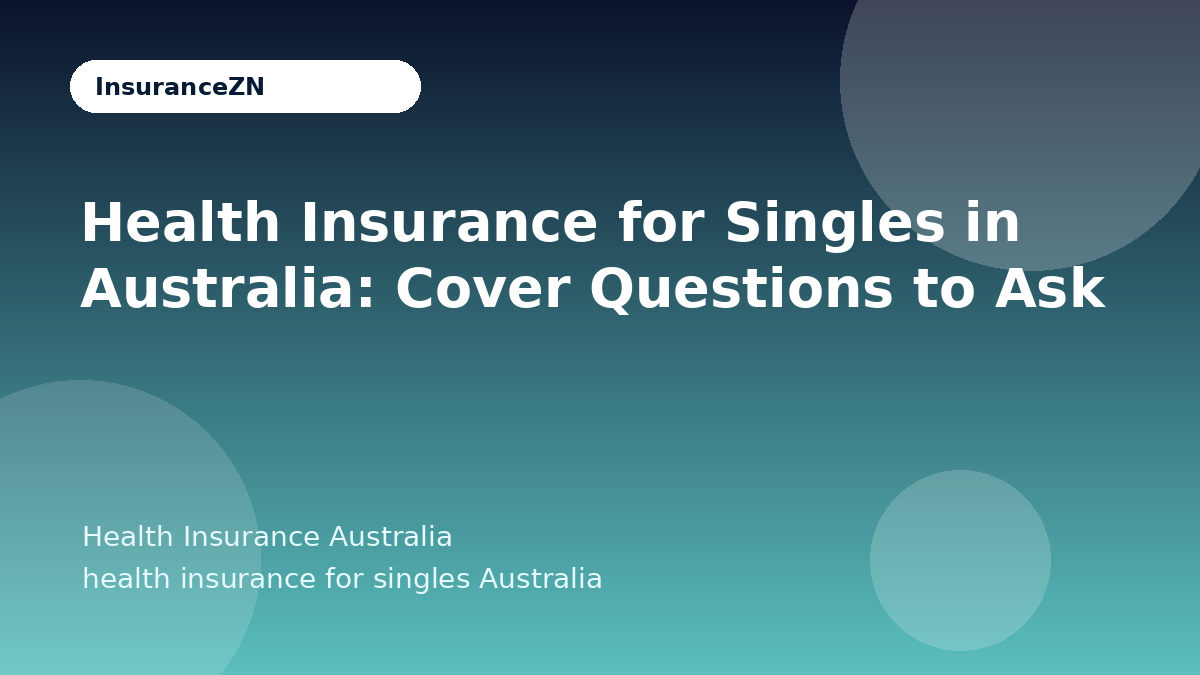 InsuranceZN

Health Insurance for Singles in Australia: Cover Questions to Ask

Health Insurance Australia
health insurance for singles Australia